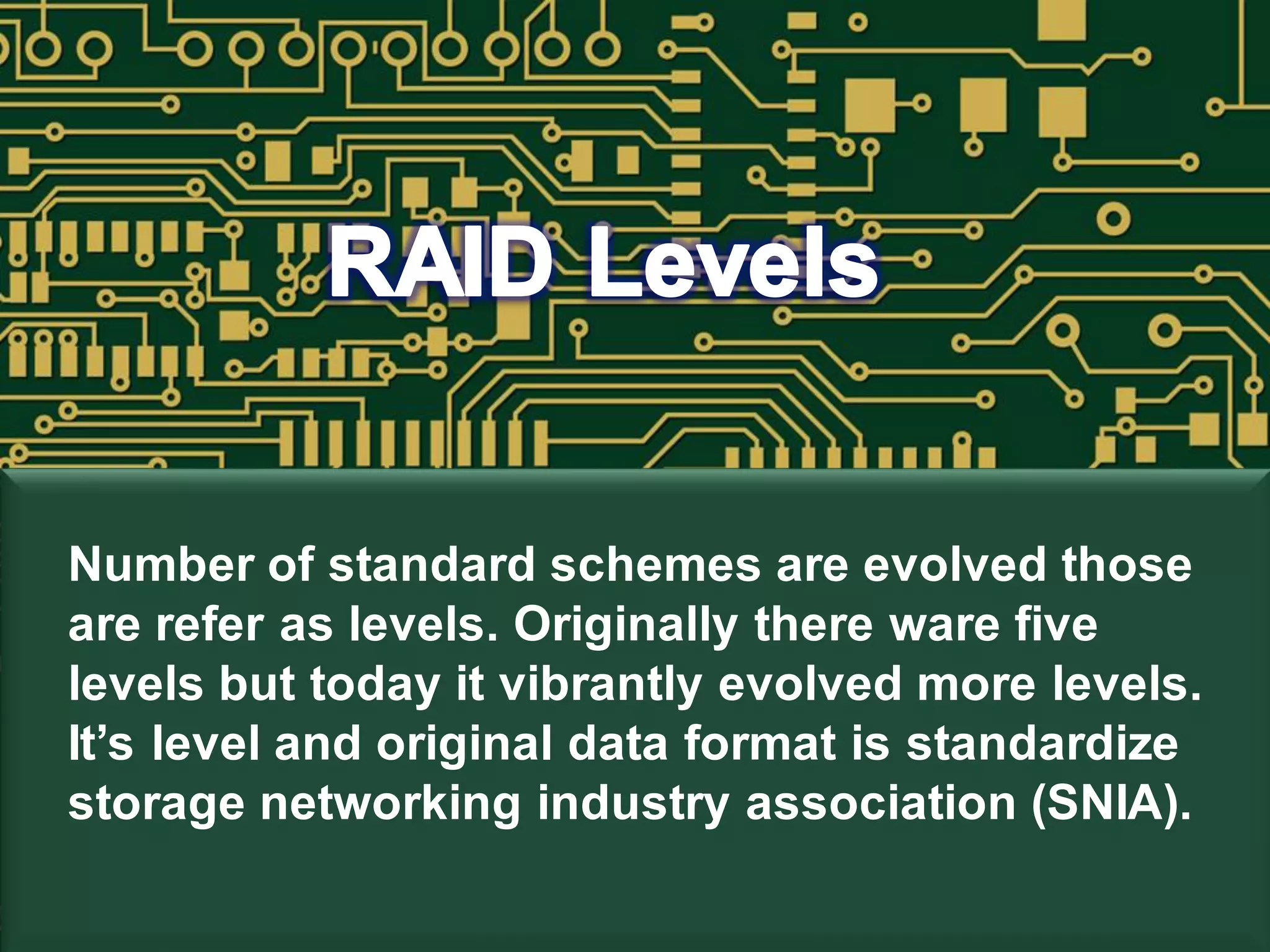 RAID Levels

Number of standard schemes are evolved those are refer as levels. Originally there ware five levels but today it vibrantly evolved more levels. It’s level and original data format is standardize storage networking industry association (SNIA).